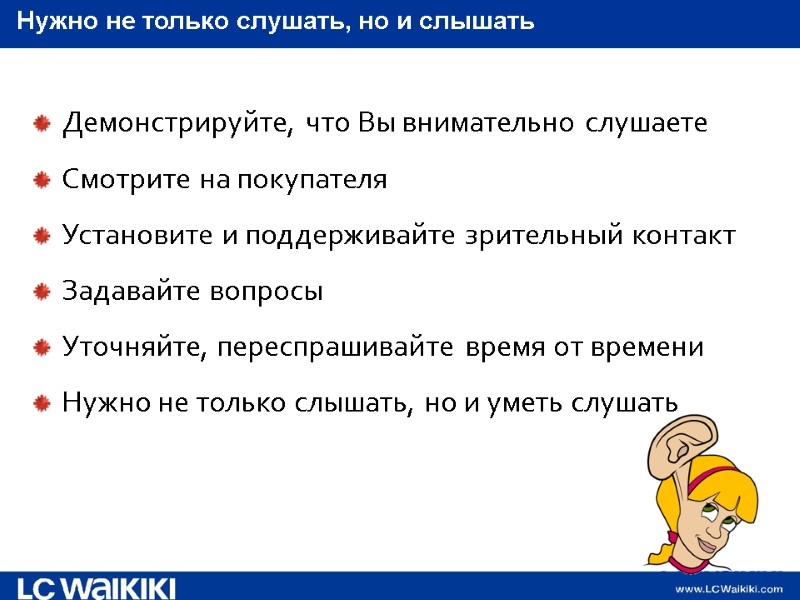 Нужно не только слушать, но и слышать

Демонстрируйте, что Вы внимательно слушаете

Смотрите на покупателя

Установите и поддерживайте зрительный контакт

Задавайте вопросы

Уточняйте, переспрашивайте время от времени

Нужно не только слышать, но и уметь слушать

LC WAIKIKI

www.LCWaikiki.com